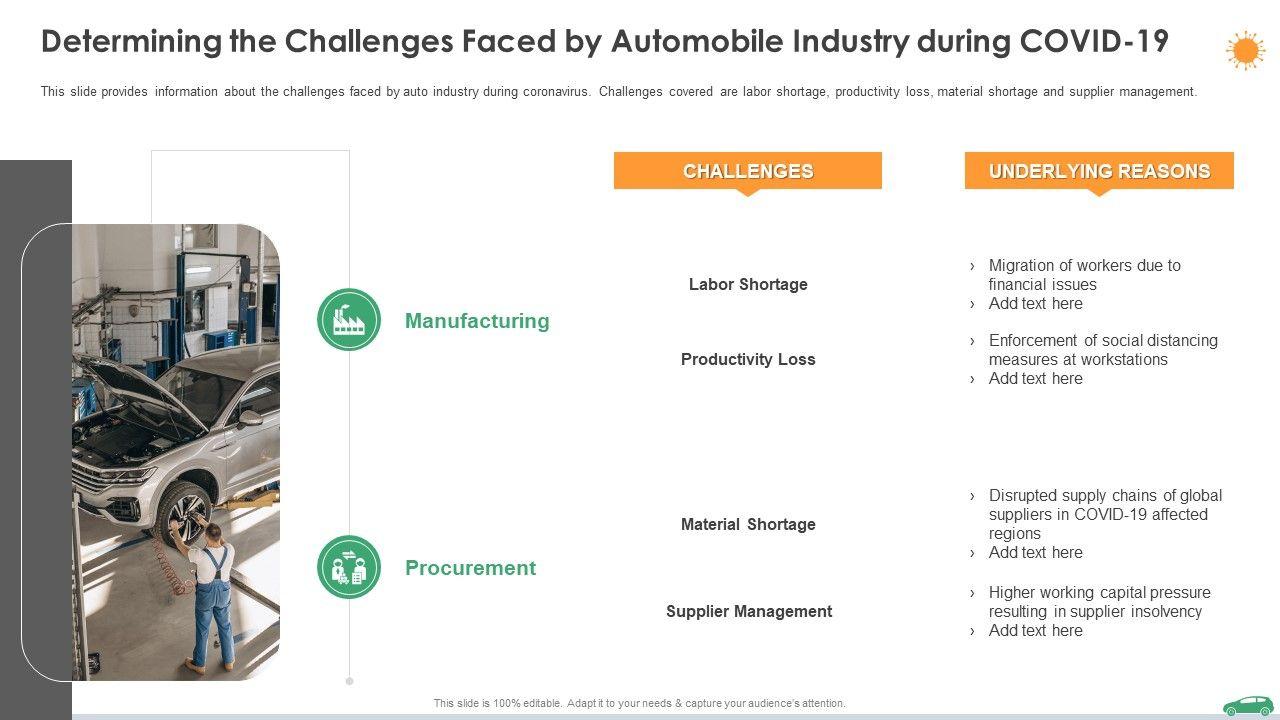 Determining the Challenges Faced by Automobile Industry during COVID-19

This slide provides information about the challenges faced by auto industry during coronavirus. Challenges covered are labor shortage, productivity loss, material shortage and supplier management.

CHALLENGES

UNDERLYING REASONS

Manufacturing

Labor Shortage

› Migration of workers due to financial issues
› Add text here

Productivity Loss

› Enforcement of social distancing measures at workstations
› Add text here

Procurement

Material Shortage

› Disrupted supply chains of global suppliers in COVID-19 affected regions
› Add text here

Supplier Management

› Higher working capital pressure resulting in supplier insolvency
› Add text here

This slide is 100% editable. Adapt it to your needs & capture your audience's attention.